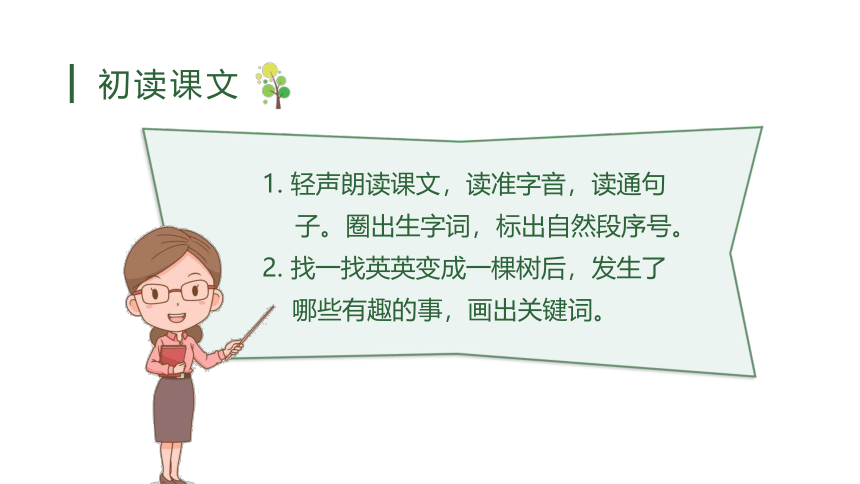 初读课文

1. 轻声朗读课文，读准字音，读通句子。圈出生字词，标出自然段序号。

2. 找一找英英变成一棵树后，发生了哪些有趣的事，画出关键词。